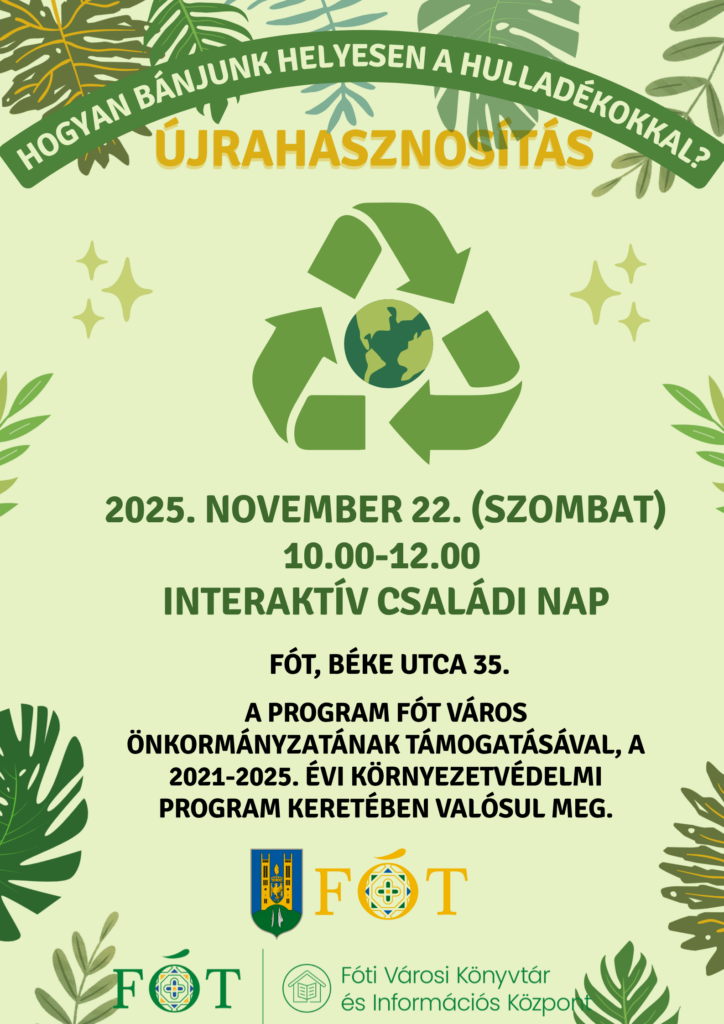 HOGYAN BÁNJUNK HELYESEN A HULLADÉKOKKAL?

ÚJRAHASZNOSÍTÁS

2025. NOVEMBER 22. (SZOMBAT)
10.00-12.00
INTERAKTÍV CSALÁDI NAP

FÓT, BÉKE UTCA 35.

A PROGRAM FÓT VÁROS ÖNKORMÁNYZATÁNAK TÁMOGATÁSÁVAL, A 2021-2025. ÉVI KÖRNYEZETVÉDELMI PROGRAM KERETÉBEN VALÓSUL MEG.

FÓT

FÓT

Fóti Városi Könyvtár és Információs Központ